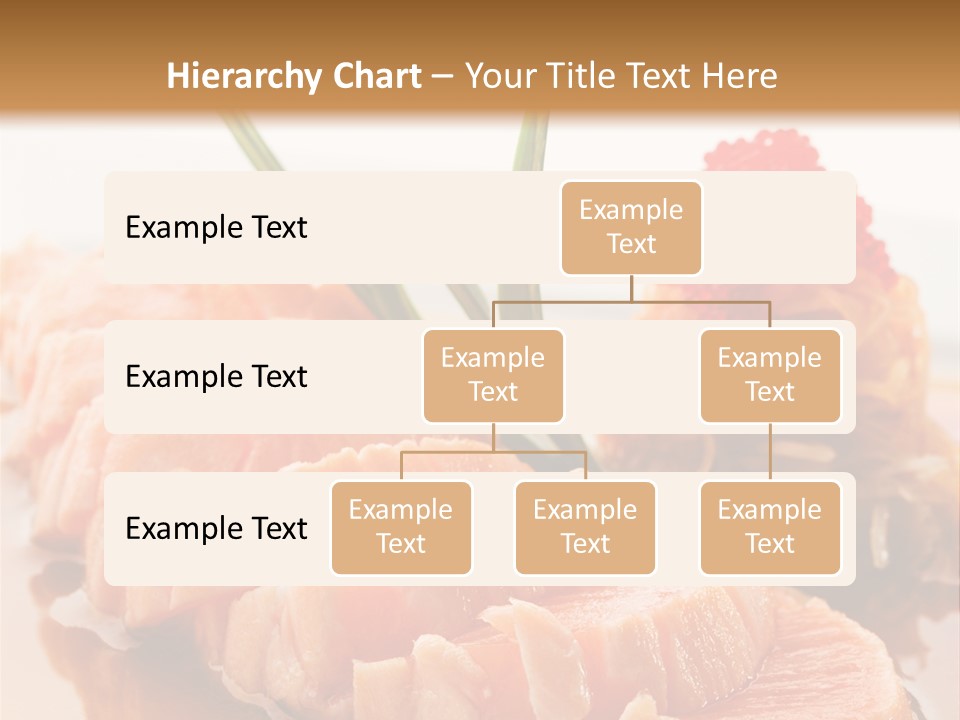 Hierarchy Chart – Your Title Text Here

Example Text

Example Text

Example Text

Example Text

Example Text

Example Text

Example Text

Example Text

Example Text